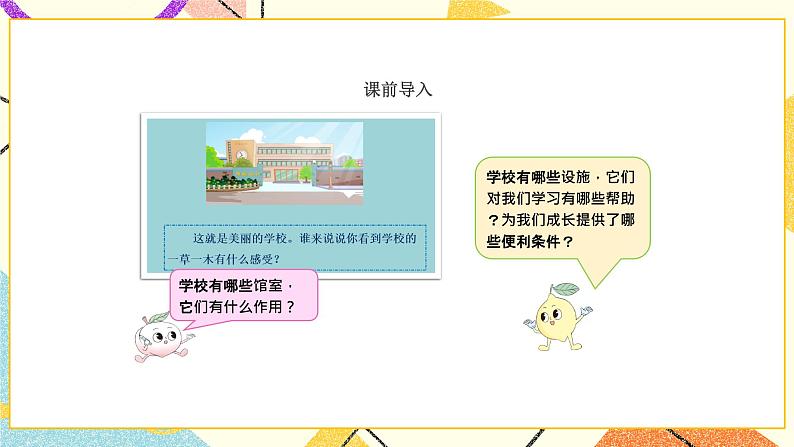 课前导入

这就是美丽的学校。谁来说说你看到学校的一草一木有什么感受？

学校有哪些馆室，它们有什么作用？

学校有哪些设施，它们对我们学习有哪些帮助？为我们成长提供了哪些便利条件？